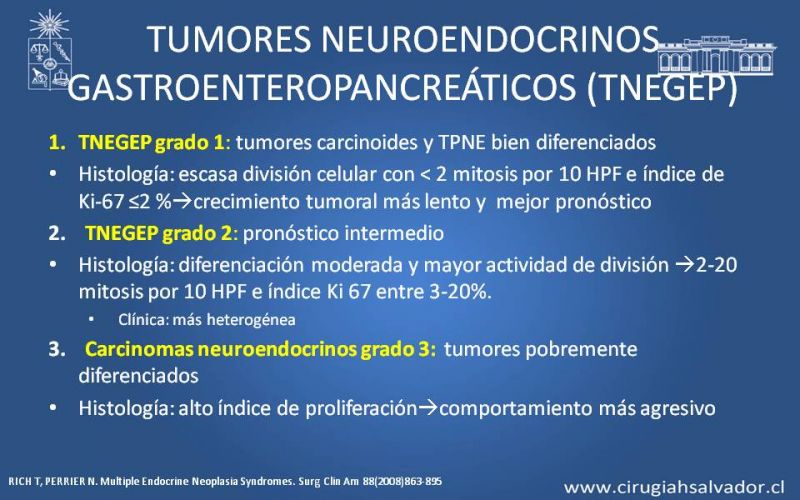 TUMORES NEUROENDOCRINOS GASTROENTEROPANCREÁTICOS (TNEGEP)

1. TNEGEP grado 1: tumores carcinoides y TPNE bien diferenciados

• Histología: escasa división celular con < 2 mitosis por 10 HPF e índice de Ki-67 ≤2 %→crecimiento tumoral más lento y mejor pronóstico

2. TNEGEP grado 2: pronóstico intermedio

• Histología: diferenciación moderada y mayor actividad de división →2-20 mitosis por 10 HPF e índice Ki 67 entre 3-20%.

• Clínica: más heterogénea

3. Carcinomas neuroendocrinos grado 3: tumores pobremente diferenciados

• Histología: alto índice de proliferación→comportamiento más agresivo

RICH T, PERRIER N. Multiple Endocrine Neoplasia Syndromes. Surg Clin Am 88(2008)863-895

www.cirugiahsalvador.cl